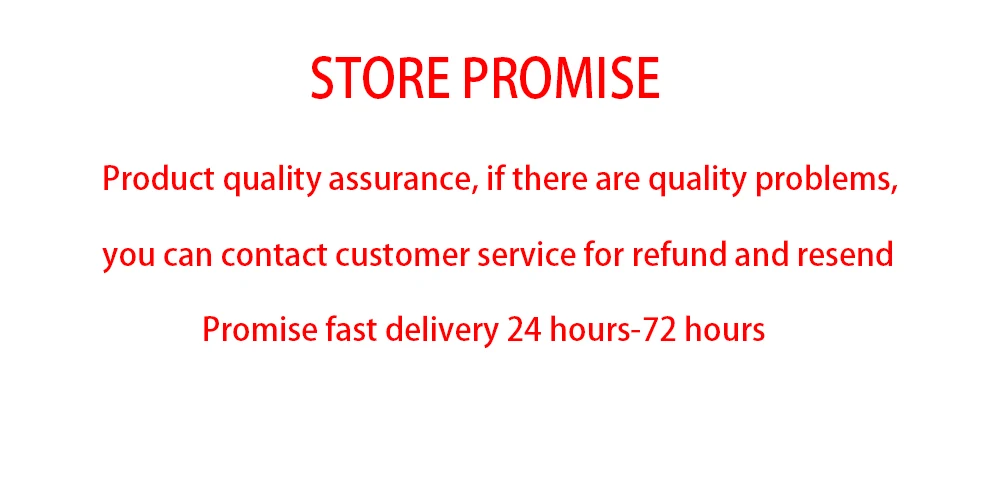 STORE PROMISE

Product quality assurance, if there are quality problems, you can contact customer service for refund and resend

Promise fast delivery 24 hours-72 hours